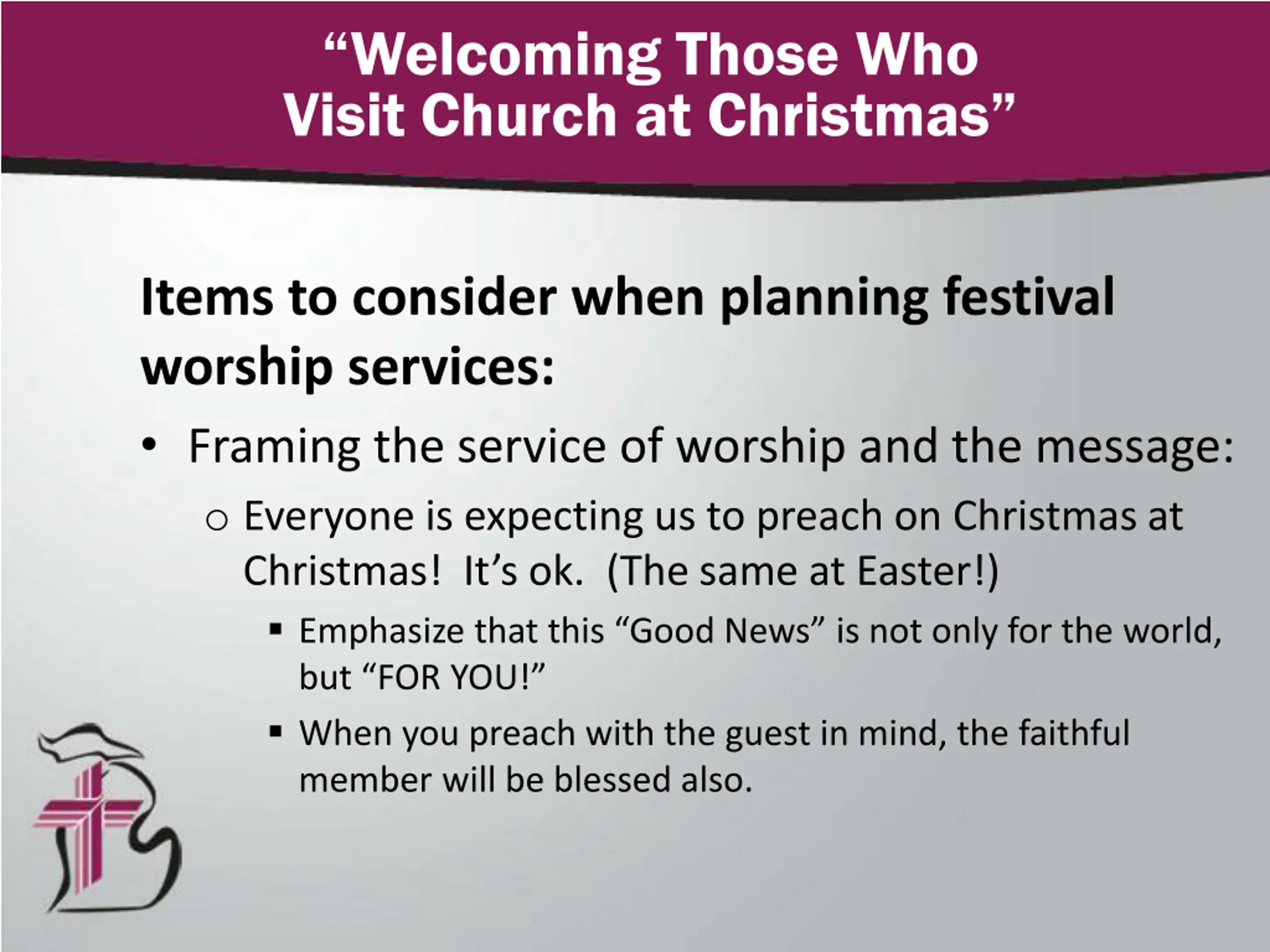 “Welcoming Those Who Visit Church at Christmas”

Items to consider when planning festival worship services:

• Framing the service of worship and the message:

o Everyone is expecting us to preach on Christmas at Christmas!  It’s ok.  (The same at Easter!)

▪ Emphasize that this “Good News” is not only for the world, but “FOR YOU!”

▪ When you preach with the guest in mind, the faithful member will be blessed also.